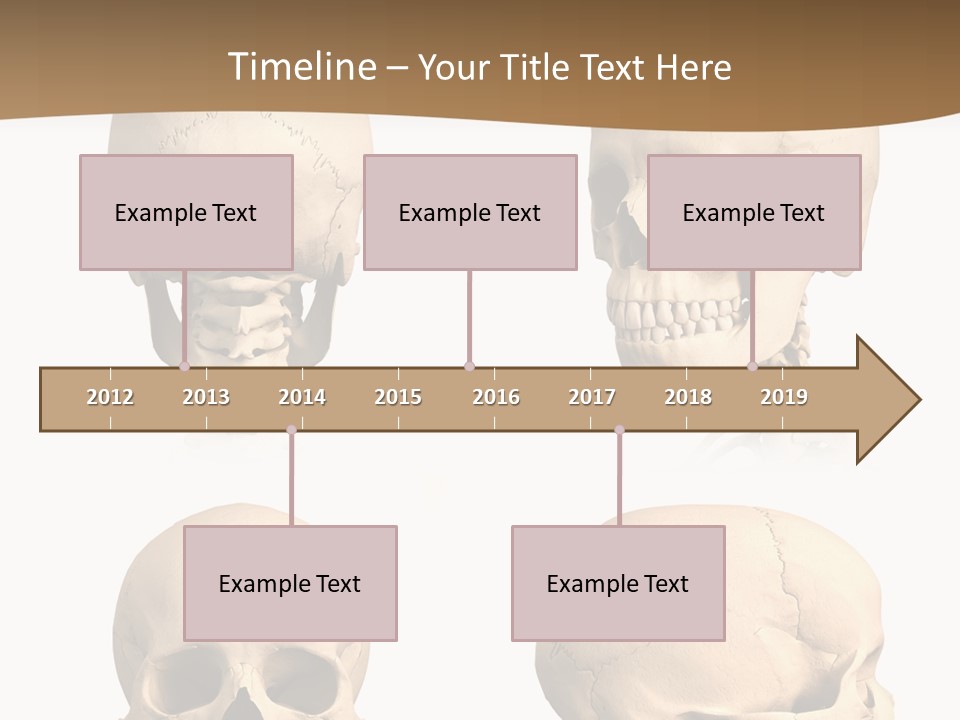 Timeline – Your Title Text Here

Example Text

Example Text

Example Text

2012 2013 2014 2015 2016 2017 2018 2019

Example Text

Example Text